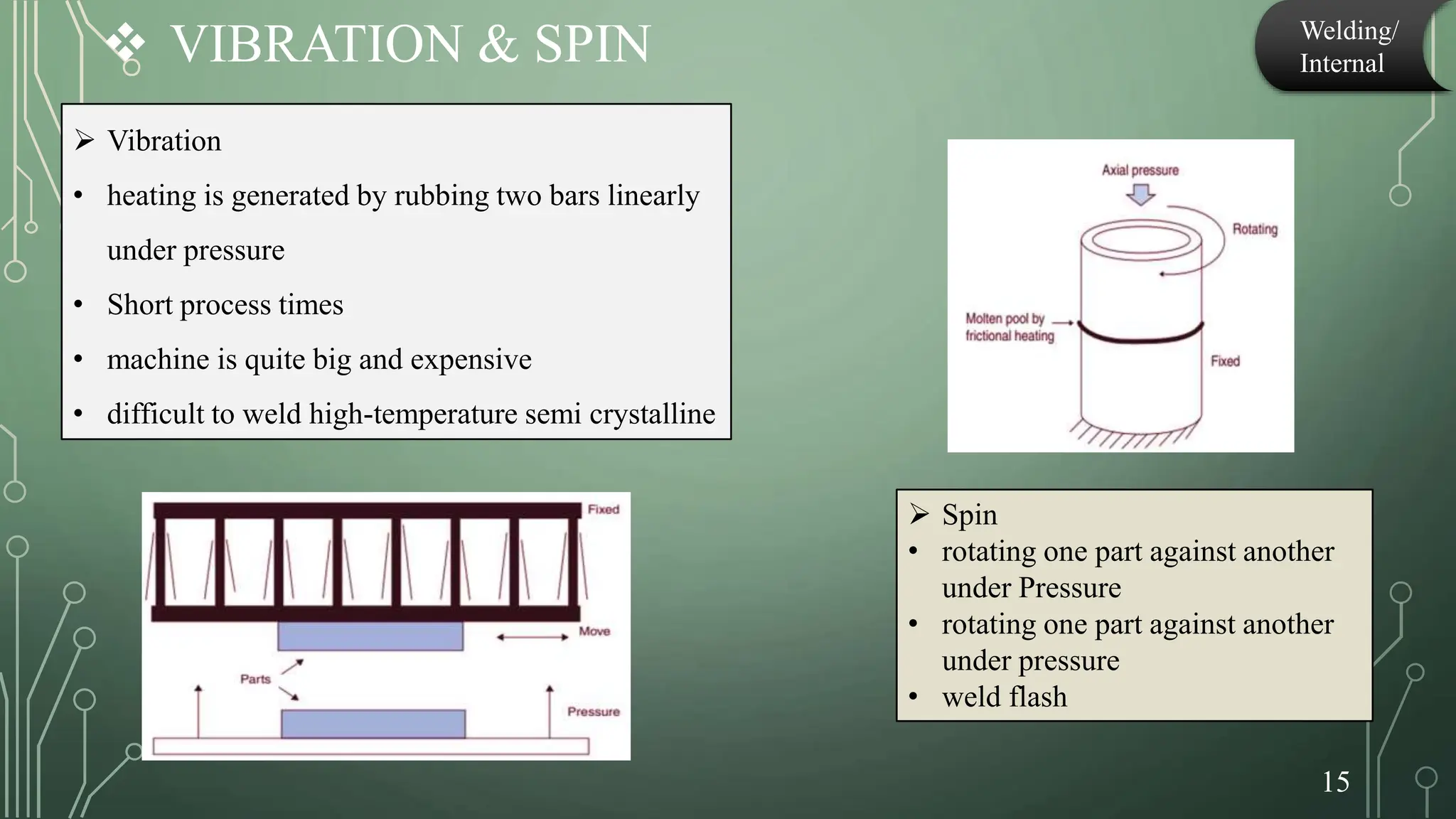 ❖ VIBRATION & SPIN

Welding/ Internal

➢ Vibration
• heating is generated by rubbing two bars linearly under pressure
• Short process times
• machine is quite big and expensive
• difficult to weld high-temperature semi crystalline

Axial pressure
Rotating
Molten pool by frictional heating
Fixed

Fixed
Move
Parts
Pressure

➢ Spin
• rotating one part against another under Pressure
• rotating one part against another under pressure
• weld flash

15